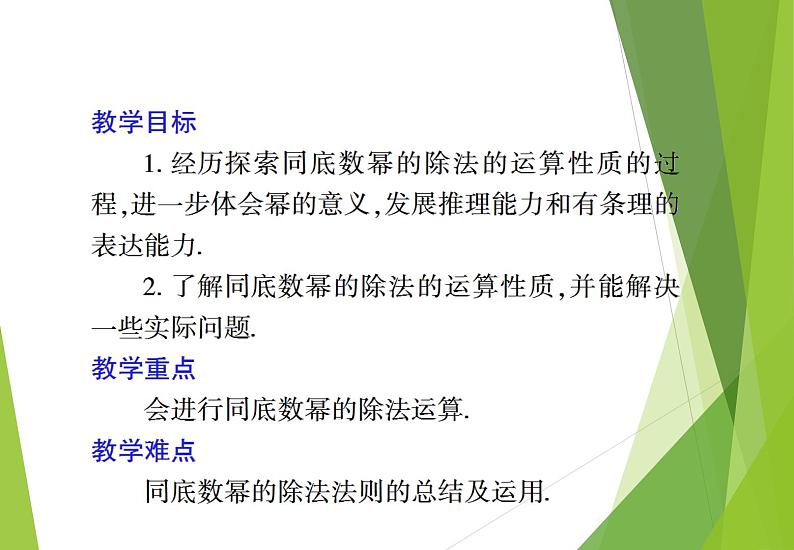 教学目标

1. 经历探索同底数幂的除法的运算性质的过程,进一步体会幂的意义,发展推理能力和有条理的表达能力.

2. 了解同底数幂的除法的运算性质,并能解决一些实际问题.

教学重点

会进行同底数幂的除法运算.

教学难点

同底数幂的除法法则的总结及运用.